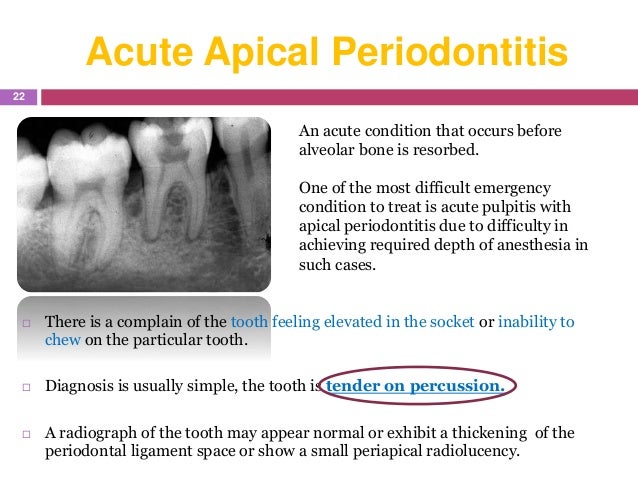 Acute Apical Periodontitis

22

An acute condition that occurs before alveolar bone is resorbed.

One of the most difficult emergency condition to treat is acute pulpitis with apical periodontitis due to difficulty in achieving required depth of anesthesia in such cases.

□ There is a complain of the tooth feeling elevated in the socket or inability to chew on the particular tooth.

□ Diagnosis is usually simple, the tooth is tender on percussion.

□ A radiograph of the tooth may appear normal or exhibit a thickening of the periodontal ligament space or show a small periapical radiolucency.